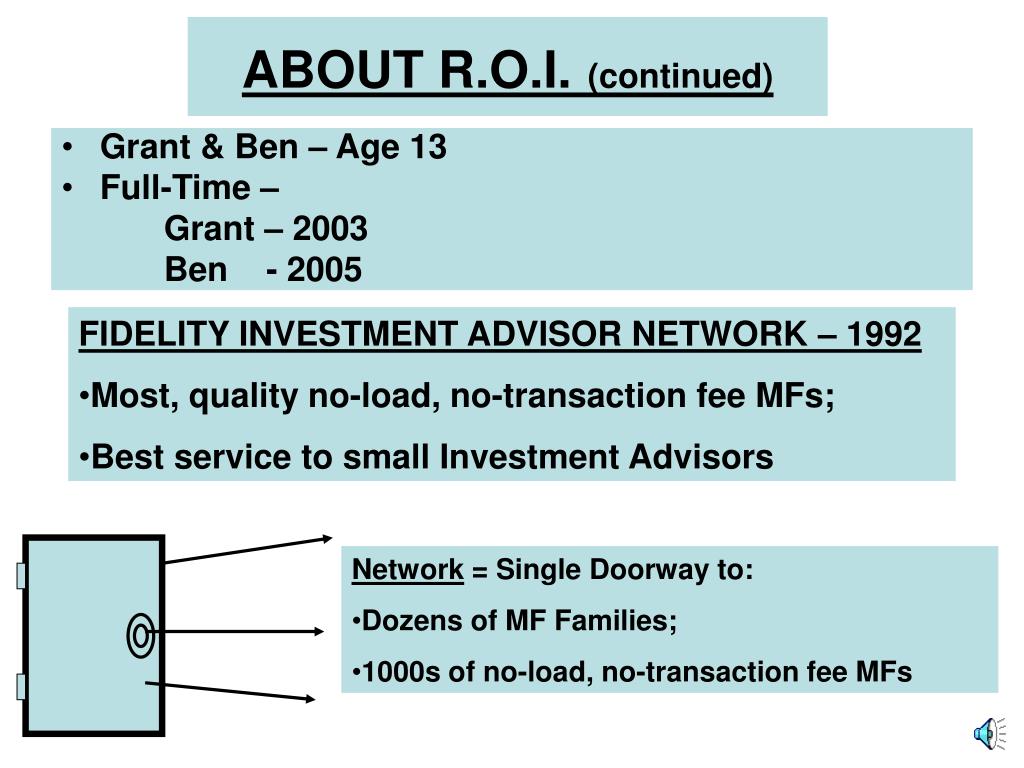 ABOUT R.O.I. (continued)

• Grant & Ben – Age 13
• Full-Time –
Grant – 2003
Ben - 2005

FIDELITY INVESTMENT ADVISOR NETWORK – 1992

•Most, quality no-load, no-transaction fee MFs;

•Best service to small Investment Advisors

Network = Single Doorway to:

•Dozens of MF Families;

•1000s of no-load, no-transaction fee MFs